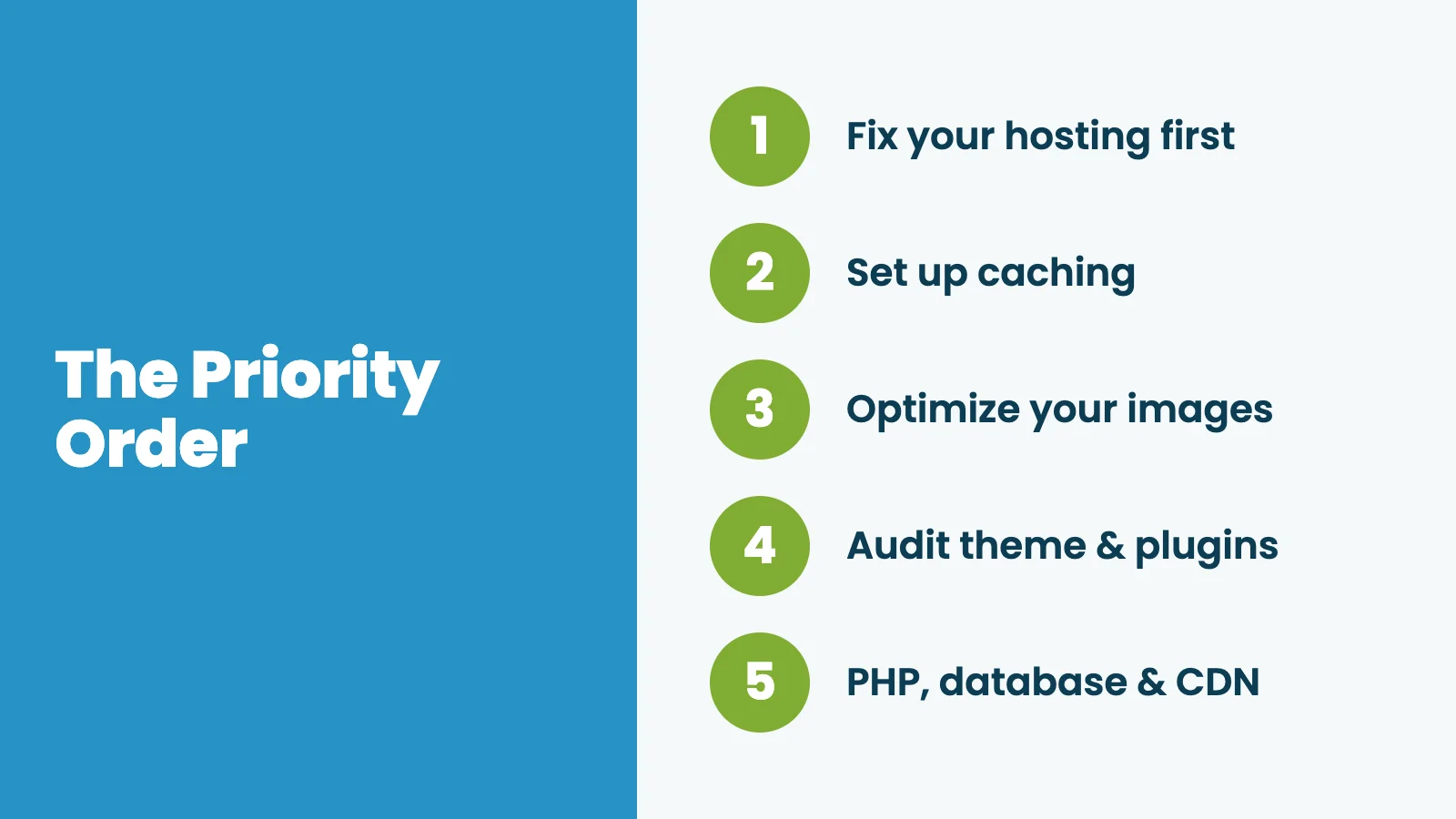 The Priority Order

1 Fix your hosting first

2 Set up caching

3 Optimize your images

4 Audit theme & plugins

5 PHP, database & CDN